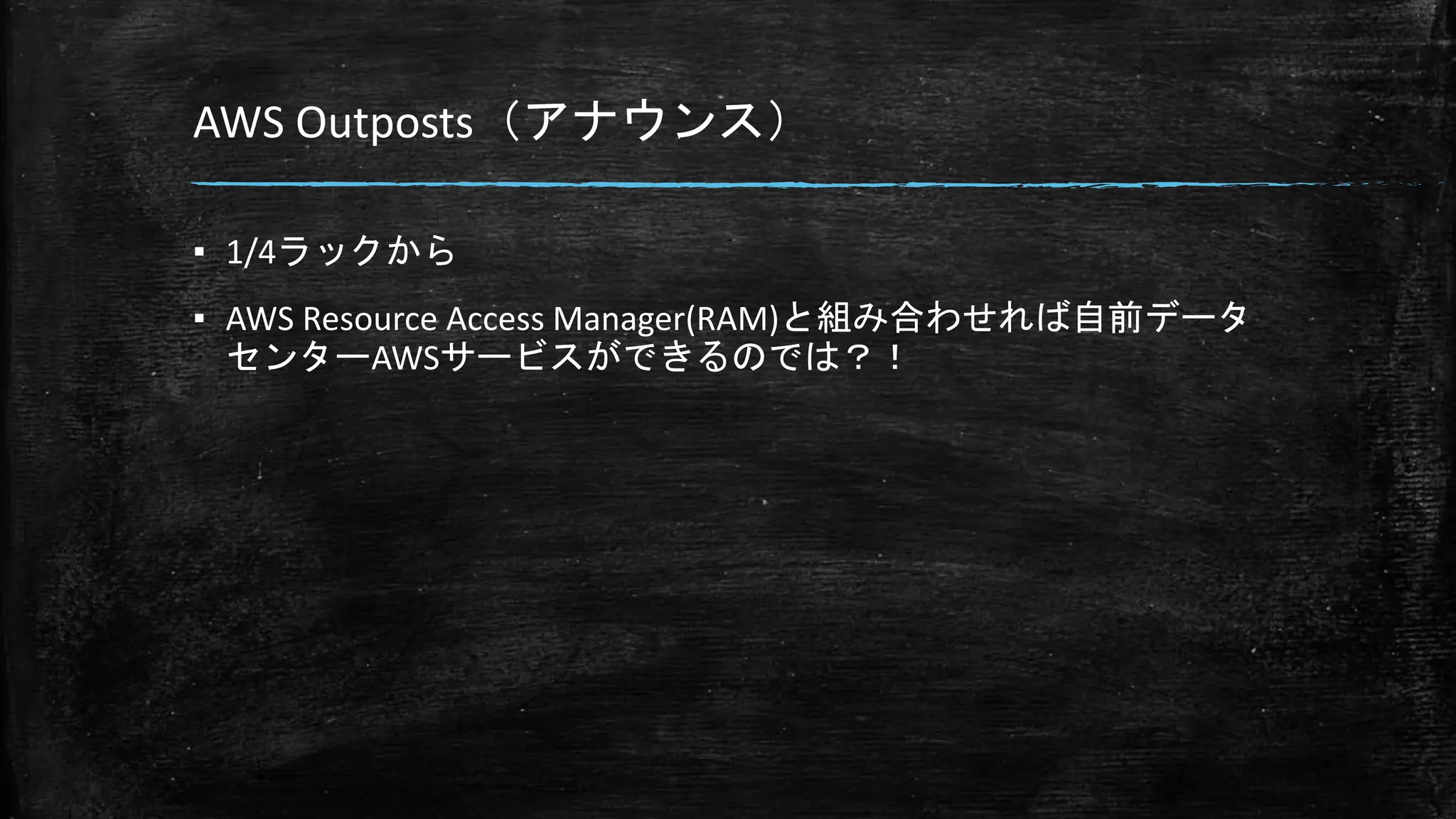 AWS Outposts（アナウンス）

▪ 1/4ラックから

▪ AWS Resource Access Manager(RAM)と組み合わせれば自前データセンターAWSサービスができるのでは？！